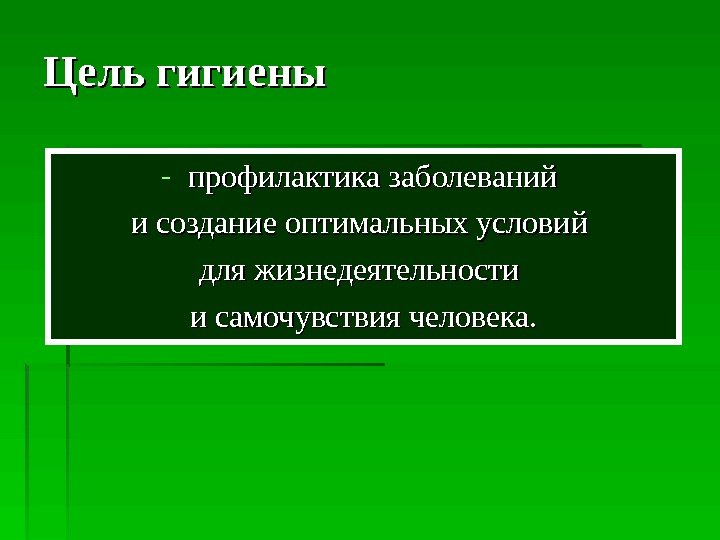 Цель гигиены

- профилактика заболеваний
и создание оптимальных условий
для жизнедеятельности
и самочувствия человека.